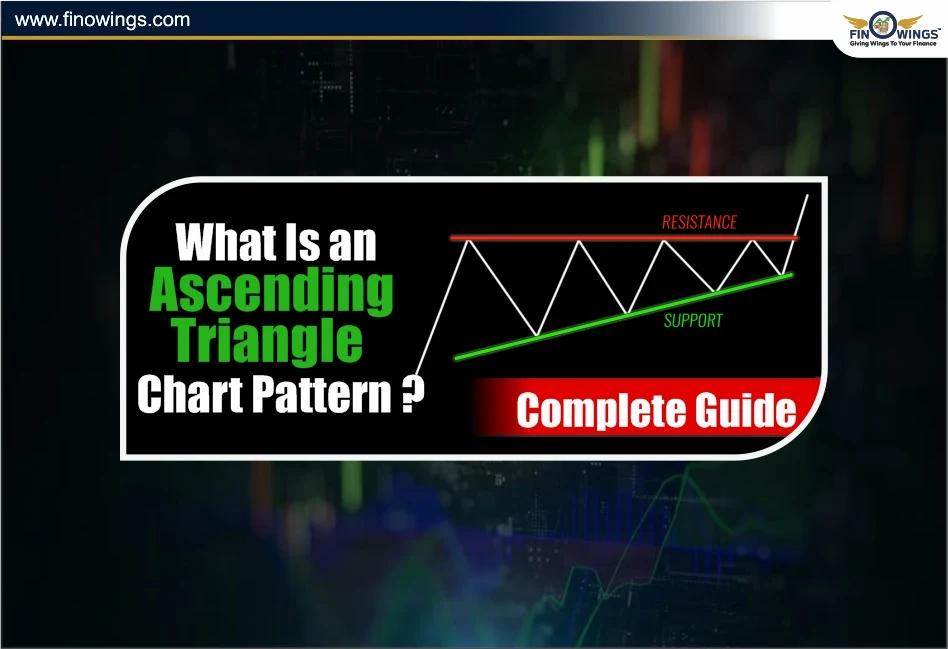 www.finowings.com

FINOWINGS™
Giving Wings To Your Finance

What Is an Ascending Triangle Chart Pattern ?

RESISTANCE

SUPPORT

Complete Guide